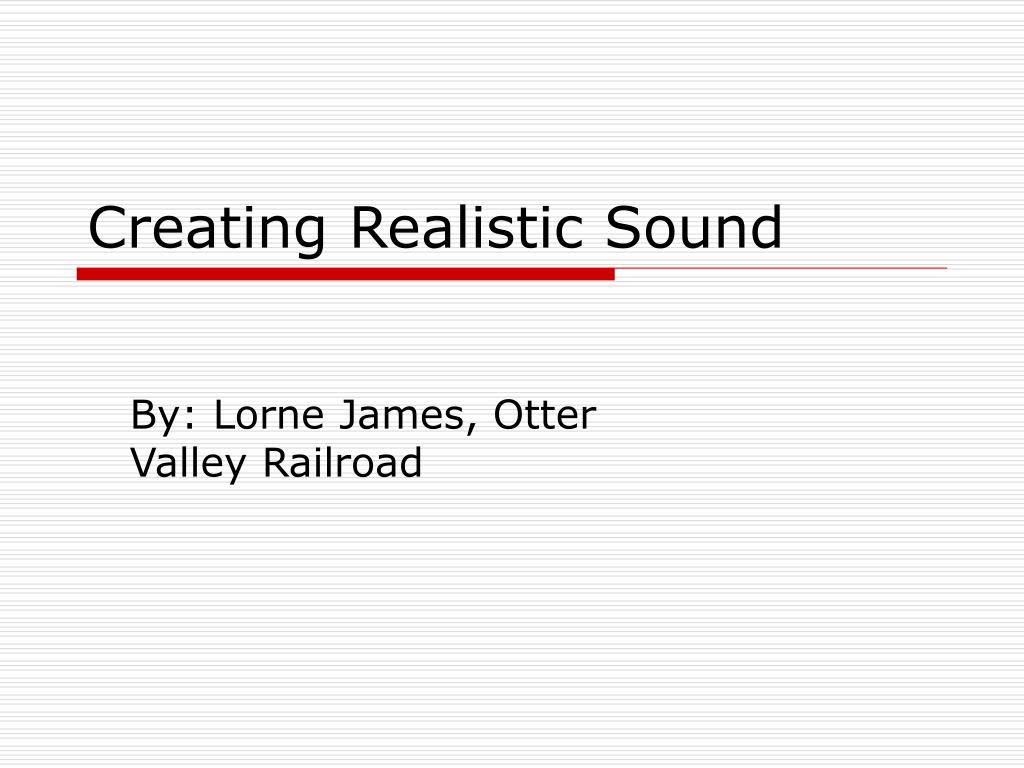 Creating Realistic Sound

By: Lorne James, Otter Valley Railroad